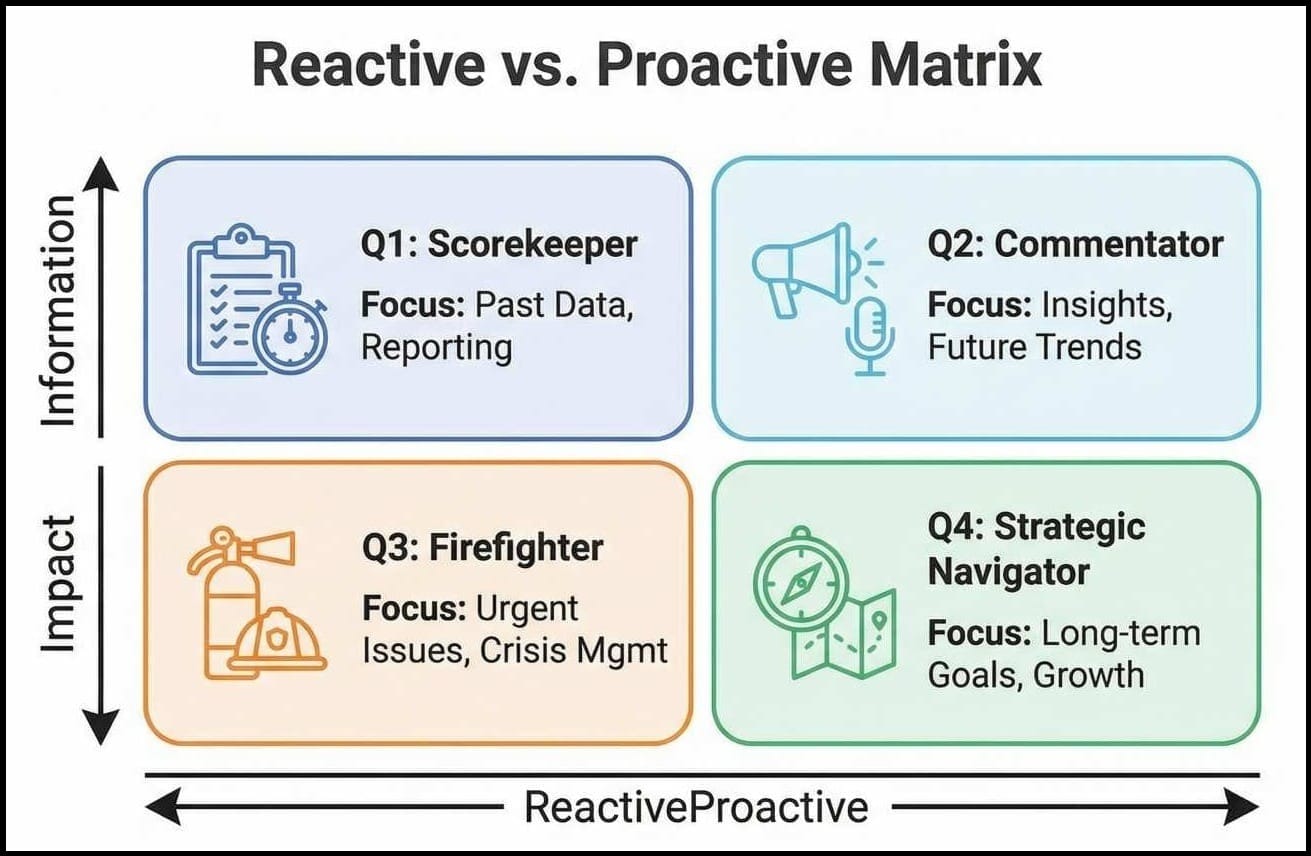 Reactive vs. Proactive Matrix

Information

Impact

Q1: Scorekeeper

Focus: Past Data, Reporting

Q2: Commentator

Focus: Insights, Future Trends

Q3: Firefighter

Focus: Urgent Issues, Crisis Mgmt

Q4: Strategic Navigator

Focus: Long-term Goals, Growth

ReactiveProactive